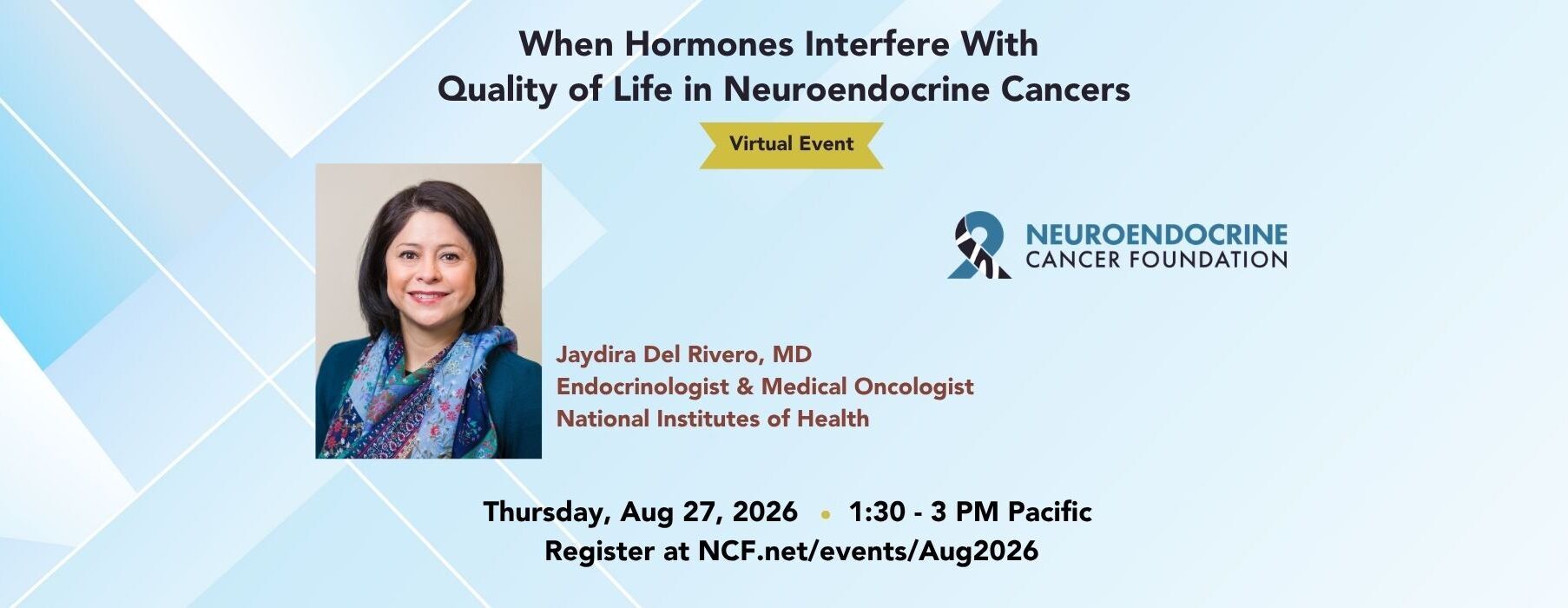 When Hormones Interfere With
Quality of Life in Neuroendocrine Cancers

Virtual Event

NEUROENDOCRINE
CANCER FOUNDATION

Jaydira Del Rivero, MD
Endocrinologist & Medical Oncologist
National Institutes of Health

Thursday, Aug 27, 2026 • 1:30 - 3 PM Pacific
Register at NCF.net/events/Aug2026